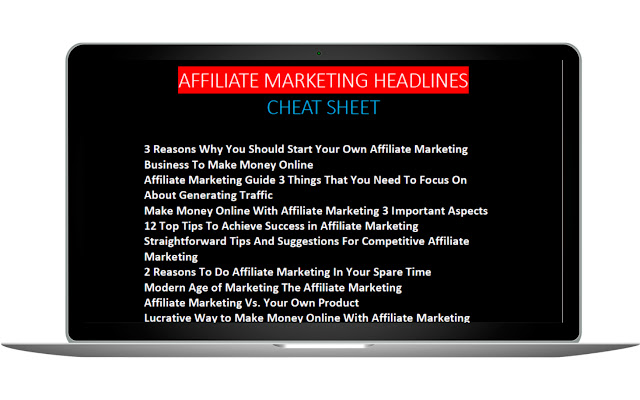 AFFILIATE MARKETING HEADLINES
CHEAT SHEET

3 Reasons Why You Should Start Your Own Affiliate Marketing Business To Make Money Online
Affiliate Marketing Guide 3 Things That You Need To Focus On About Generating Traffic
Make Money Online With Affiliate Marketing 3 Important Aspects
12 Top Tips To Achieve Success in Affiliate Marketing
Straightforward Tips And Suggestions For Competitive Affiliate Marketing
2 Reasons To Do Affiliate Marketing In Your Spare Time
Modern Age of Marketing The Affiliate Marketing
Affiliate Marketing Vs. Your Own Product
Lucrative Way to Make Money Online With Affiliate Marketing